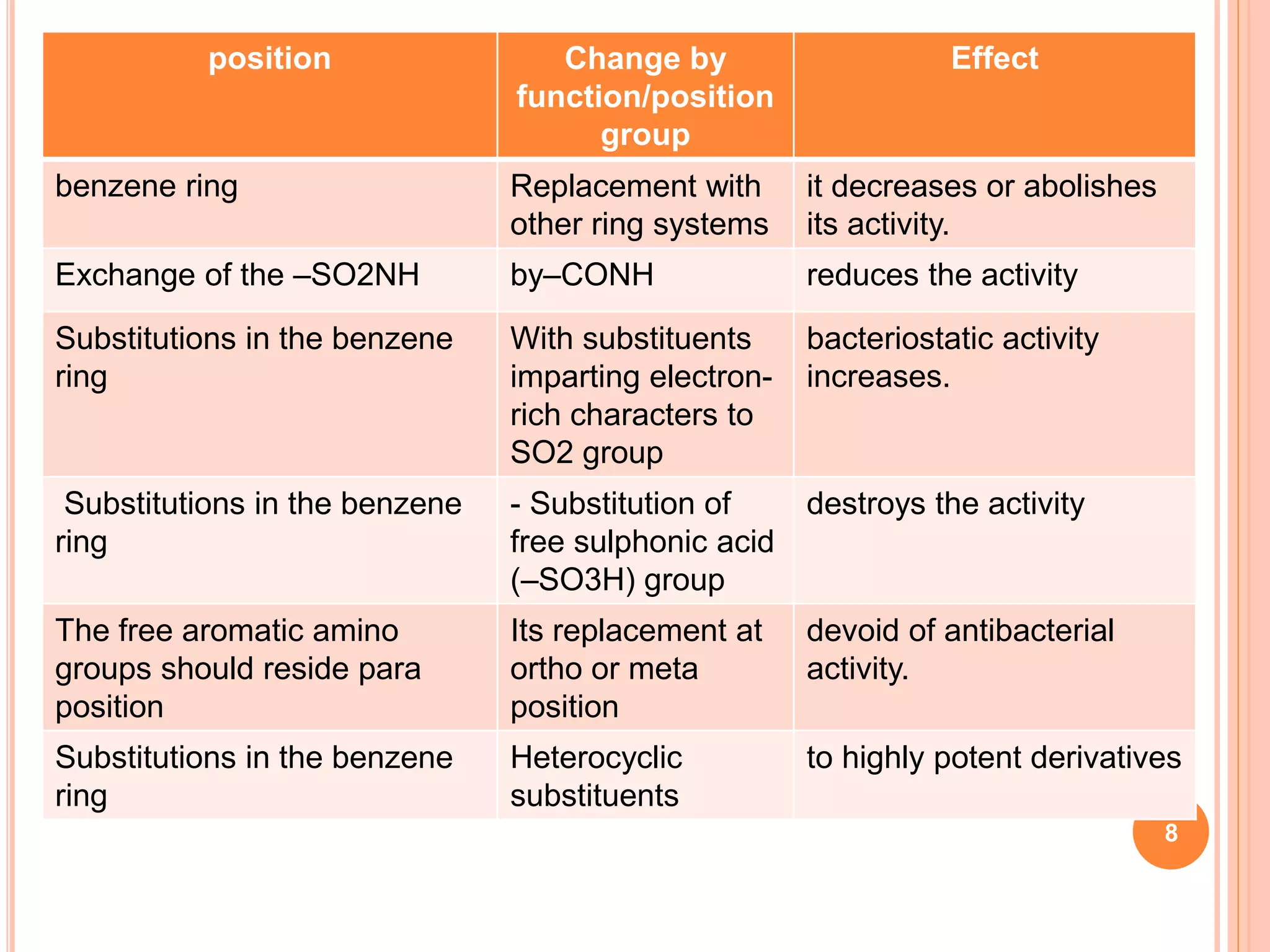 | position | Change by function/position group | Effect |
|---|---|---|
| benzene ring | Replacement with other ring systems | it decreases or abolishes its activity. |
| Exchange of the –SO2NH | by–CONH | reduces the activity |
| Substitutions in the benzene ring | With substituents imparting electron-rich characters to SO2 group | bacteriostatic activity increases. |
| Substitutions in the benzene ring | - Substitution of free sulphonic acid (–SO3H) group | destroys the activity |
| The free aromatic amino groups should reside para position | Its replacement at ortho or meta position | devoid of antibacterial activity. |
| Substitutions in the benzene ring | Heterocyclic substituents | to highly potent derivatives |

8